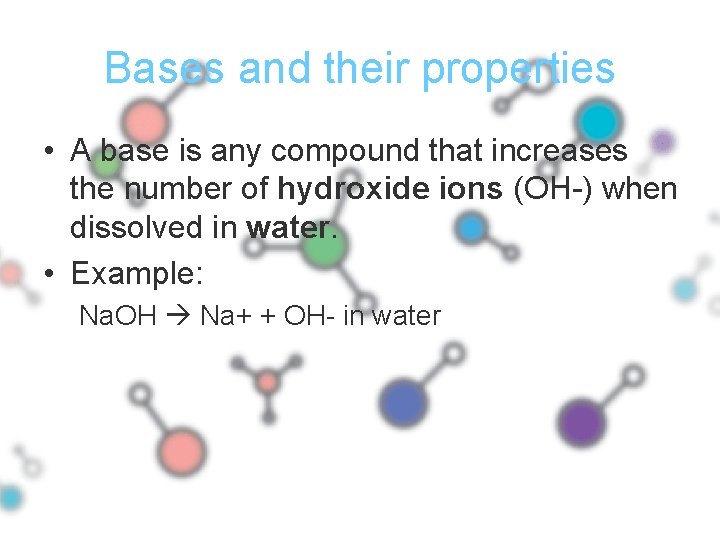 Bases and their properties

• A base is any compound that increases the number of hydroxide ions (OH-) when dissolved in water.
• Example:
NaOH → Na+ + OH- in water